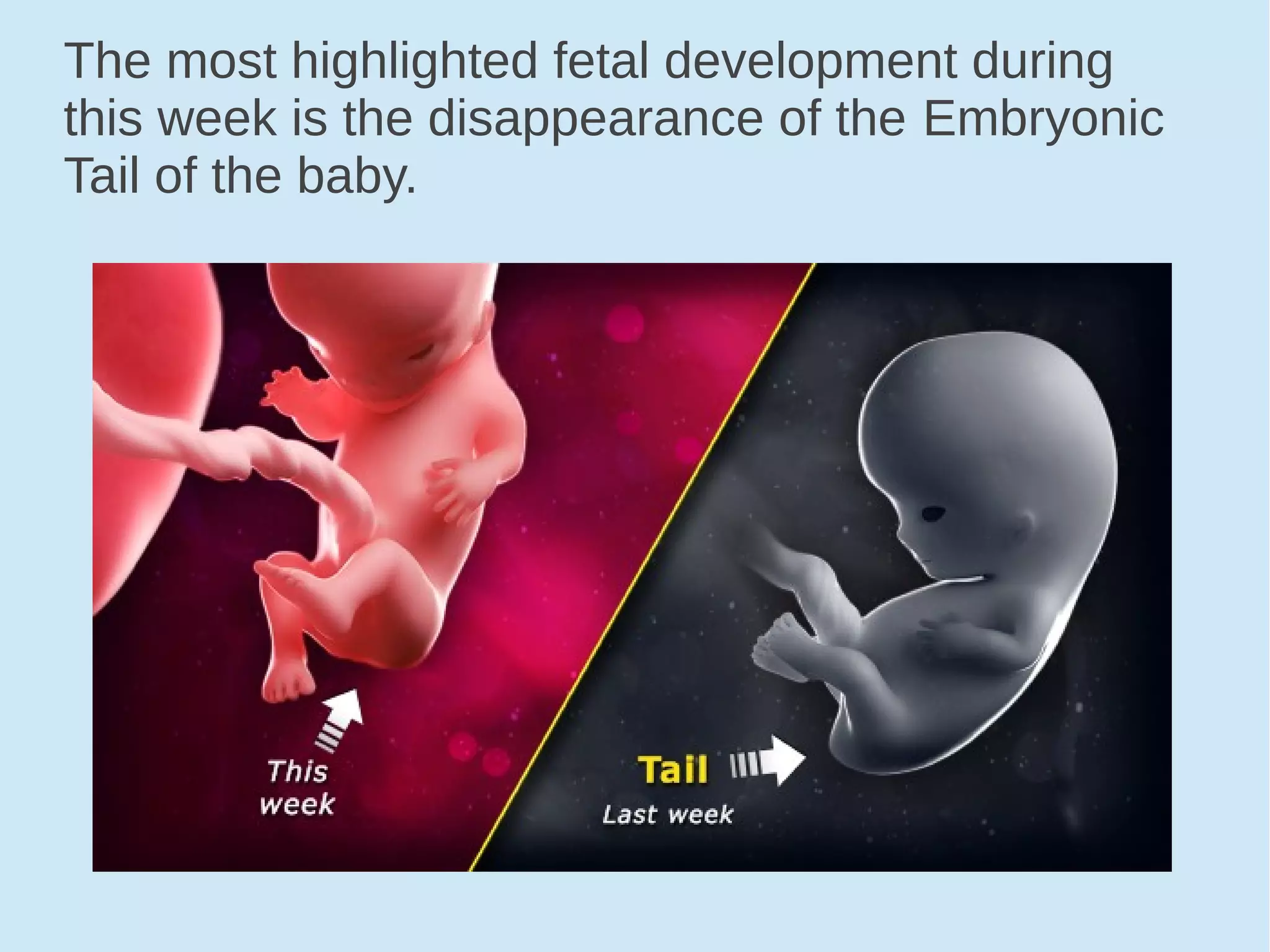 The most highlighted fetal development during this week is the disappearance of the Embryonic Tail of the baby.

This week

Tail

Last week